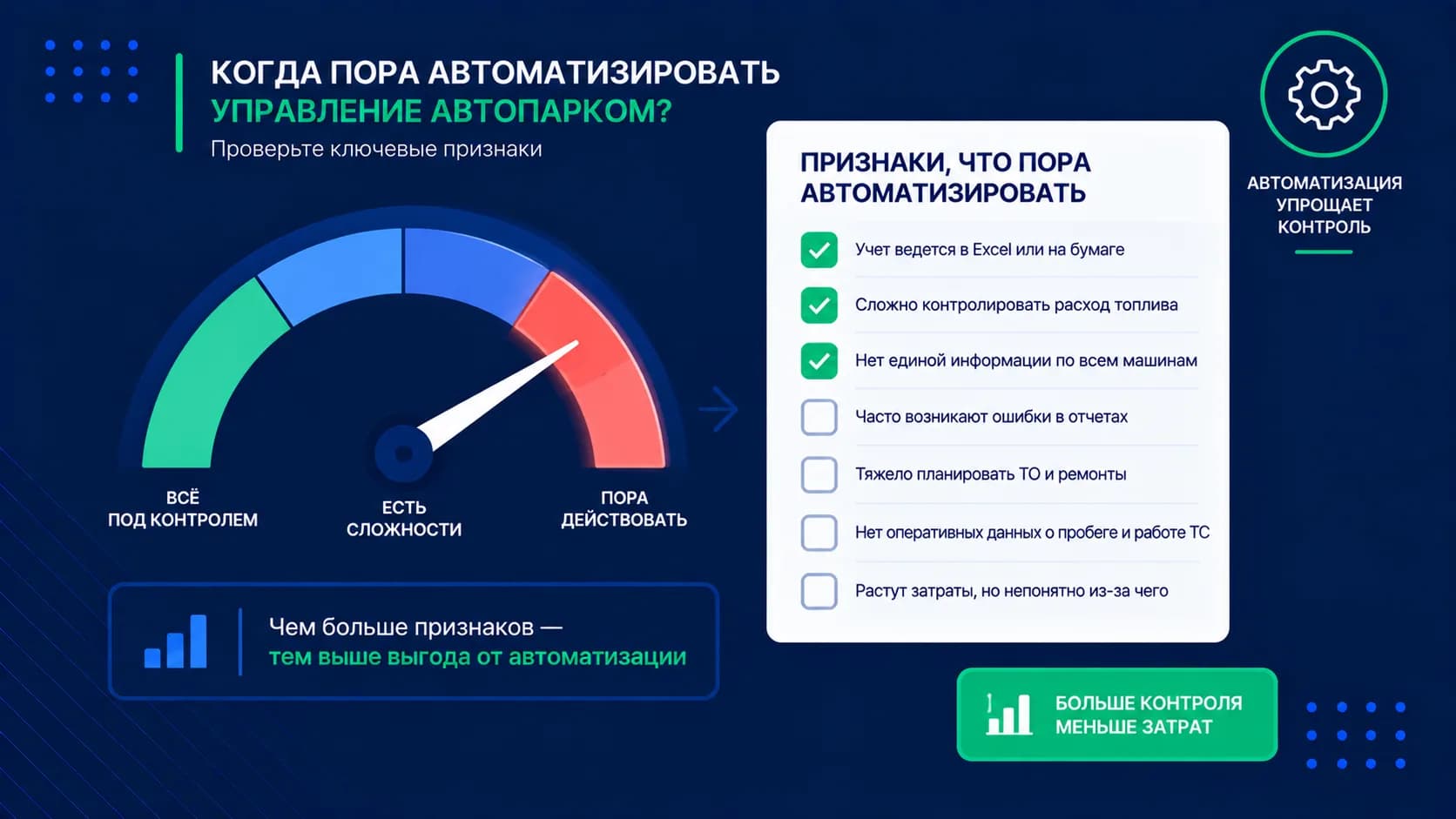 КОГДА ПОРА АВТОМАТИЗИРОВАТЬ УПРАВЛЕНИЕ АВТОПАРКОМ?
Проверьте ключевые признаки

ВСЁ ПОД КОНТРОЛЕМ
ЕСТЬ СЛОЖНОСТИ
ПОРА ДЕЙСТВОВАТЬ

Чем больше признаков — тем выше выгода от автоматизации

ПРИЗНАКИ, ЧТО ПОРА АВТОМАТИЗИРОВАТЬ
Учет ведется в Excel или на бумаге
Сложно контролировать расход топлива
Нет единой информации по всем машинам
Часто возникают ошибки в отчетах
Тяжело планировать ТО и ремонты
Нет оперативных данных о пробеге и работе ТС
Растут затраты, но непонятно из-за чего

АВТОМАТИЗАЦИЯ УПРОЩАЕТ КОНТРОЛЬ

БОЛЬШЕ КОНТРОЛЯ МЕНЬШЕ ЗАТРАТ